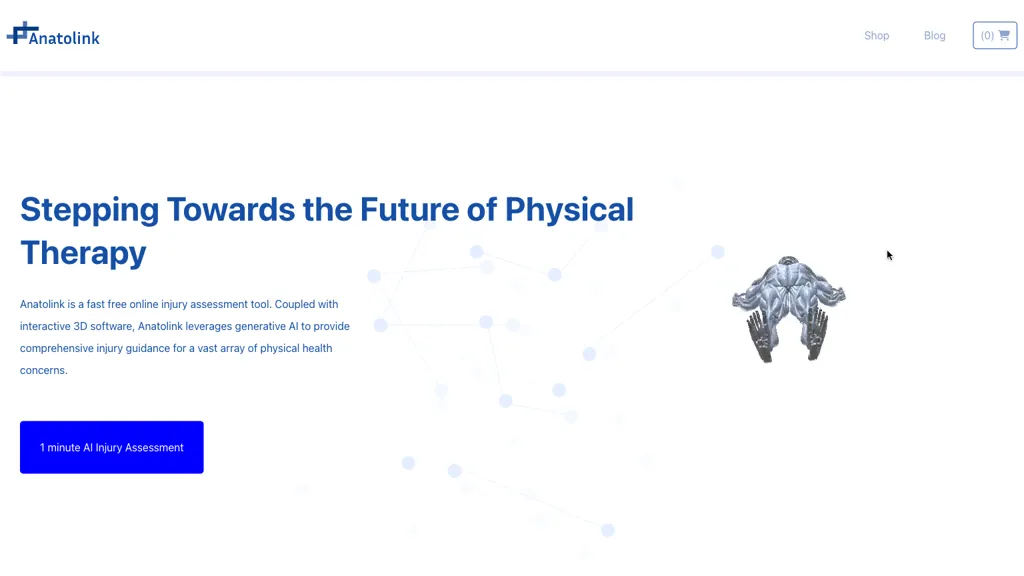 Anatolink

Shop Blog (0)

Stepping Towards the Future of Physical Therapy

Anatolink is a fast free online injury assessment tool. Coupled with interactive 3D software, Anatolink leverages generative AI to provide comprehensive injury guidance for a vast array of physical health concerns.

1 minute AI Injury Assessment